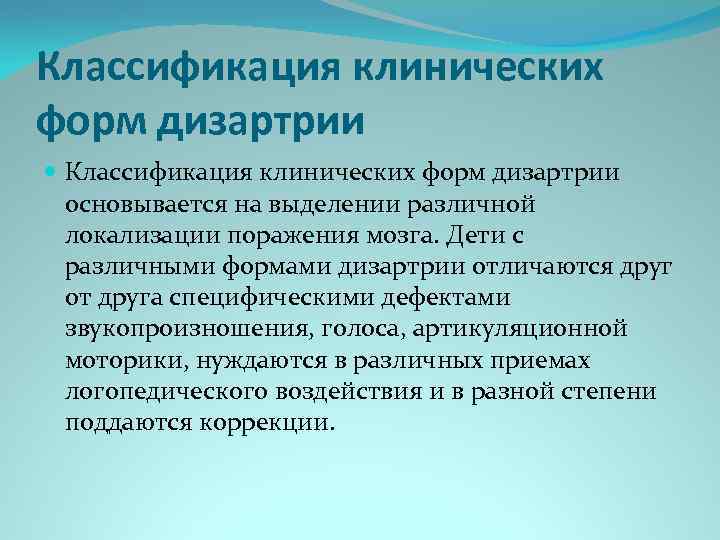 Классификация клинических форм дизартрии

Классификация клинических форм дизартрии основывается на выделении различной локализации поражения мозга. Дети с различными формами дизартрии отличаются друг от друга специфическими дефектами звукопроизношения, голоса, артикуляционной моторики, нуждаются в различных приемах логопедического воздействия и в разной степени поддаются коррекции.